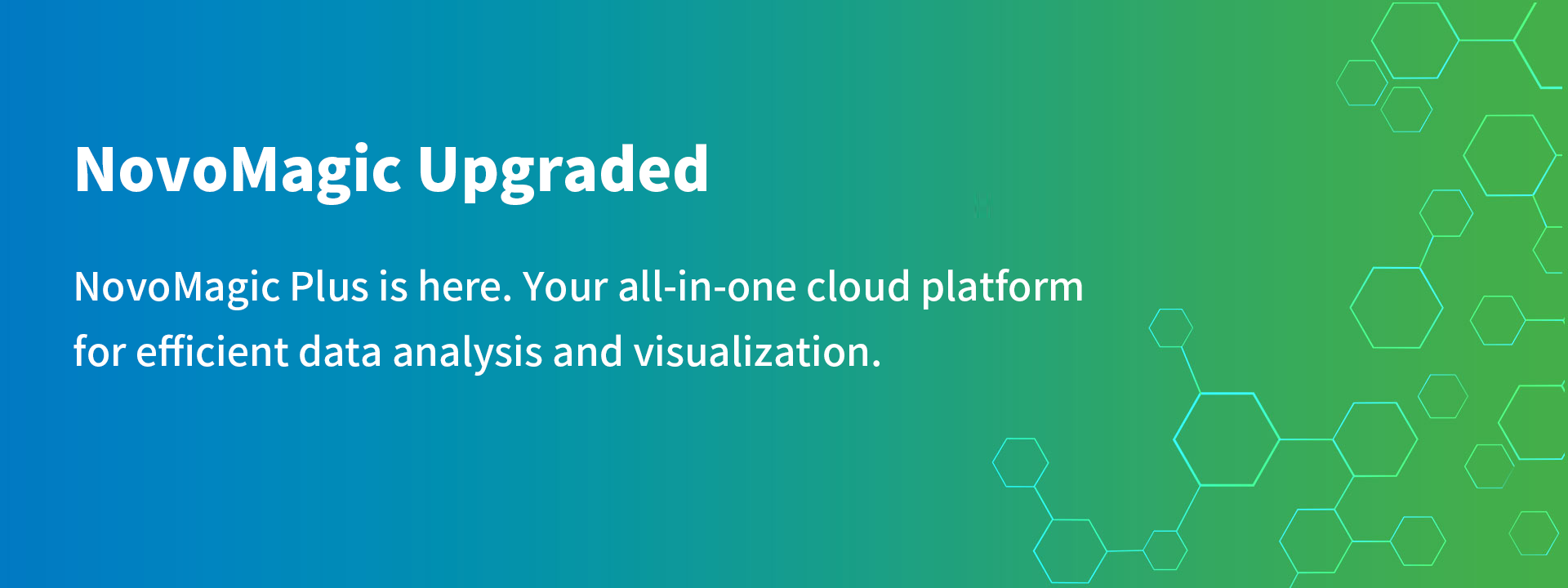 NovoMagic Upgraded

NovoMagic Plus is here. Your all-in-one cloud platform for efficient data analysis and visualization.